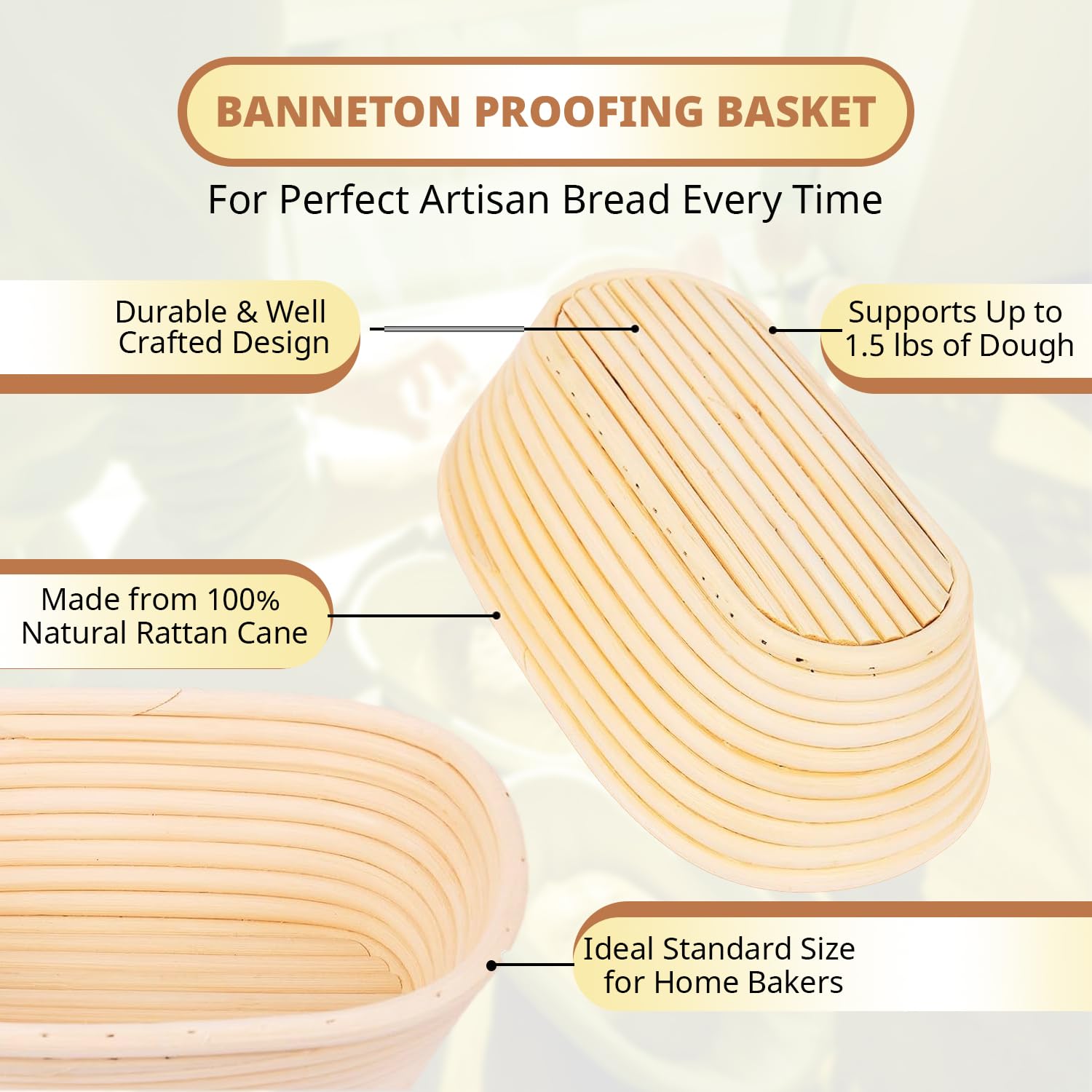 BANNETON PROOFING BASKET

For Perfect Artisan Bread Every Time

Durable & Well Crafted Design

Supports Up to 1.5 lbs of Dough

Made from 100% Natural Rattan Cane

Ideal Standard Size for Home Bakers